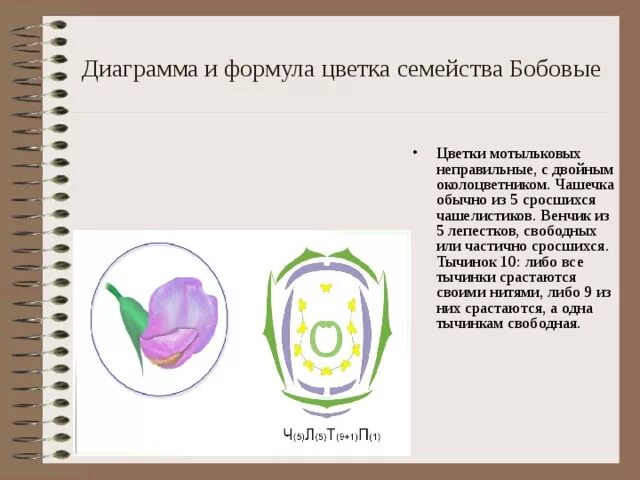 Диаграмма и формула цветка семейства Бобовые

• Цветки мотыльковых неправильные, с двойным околоцветником. Чашечка обычно из 5 сросшихся чашелистиков. Венчик из 5 лепестков, свободных или частично сросшихся. Тычинок 10: либо все тычинки срастаются своими нитями, либо 9 из них срастаются, а одна тычинкам свободная.

$Ч_{(5)}Л_{(5)}Т_{(9+1)}П_{(1)}$